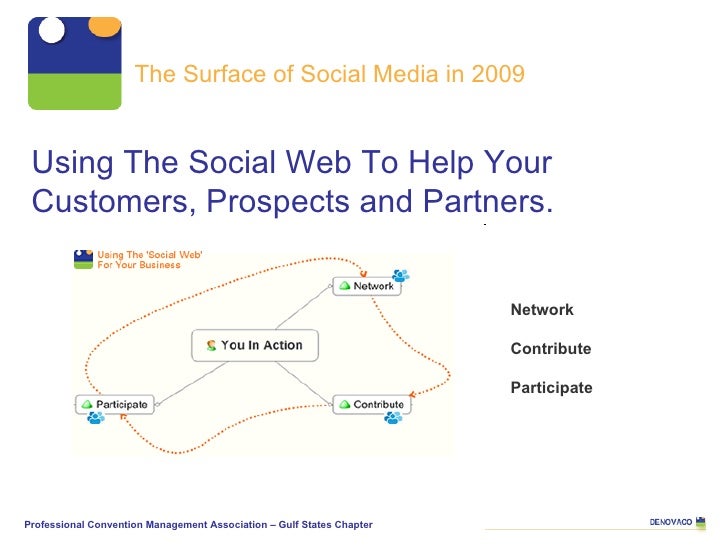 The Surface of Social Media in 2009

Using The Social Web To Help Your Customers, Prospects and Partners.

Using The 'Social Web' For Your Business

Network

You In Action

Participate

Contribute

Network

Contribute

Participate

Professional Convention Management Association – Gulf States Chapter

DENOVACO